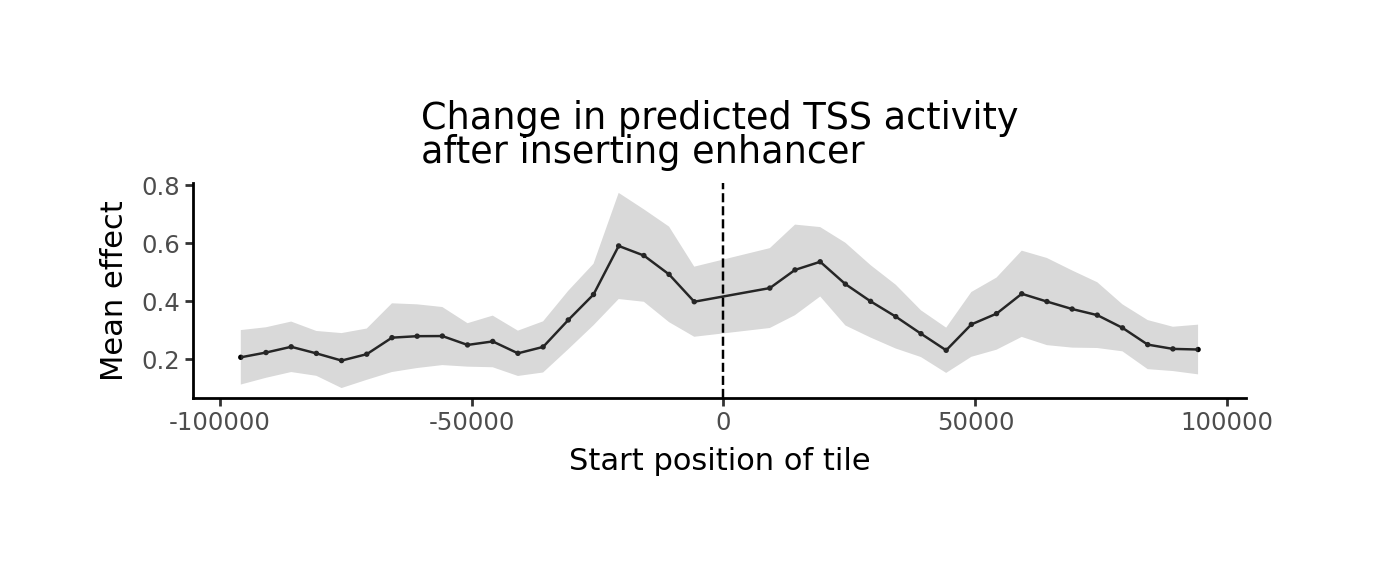 Change in predicted TSS activity
after inserting enhancer

Mean effect

0.8
0.6
0.4
0.2

-100000
-50000
0
50000
100000

Start position of tile